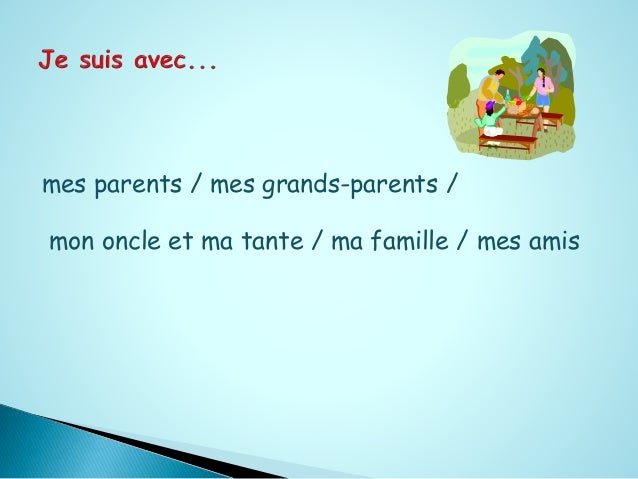 Je suis avec...

mes parents / mes grands-parents /

mon oncle et ma tante / ma famille / mes amis